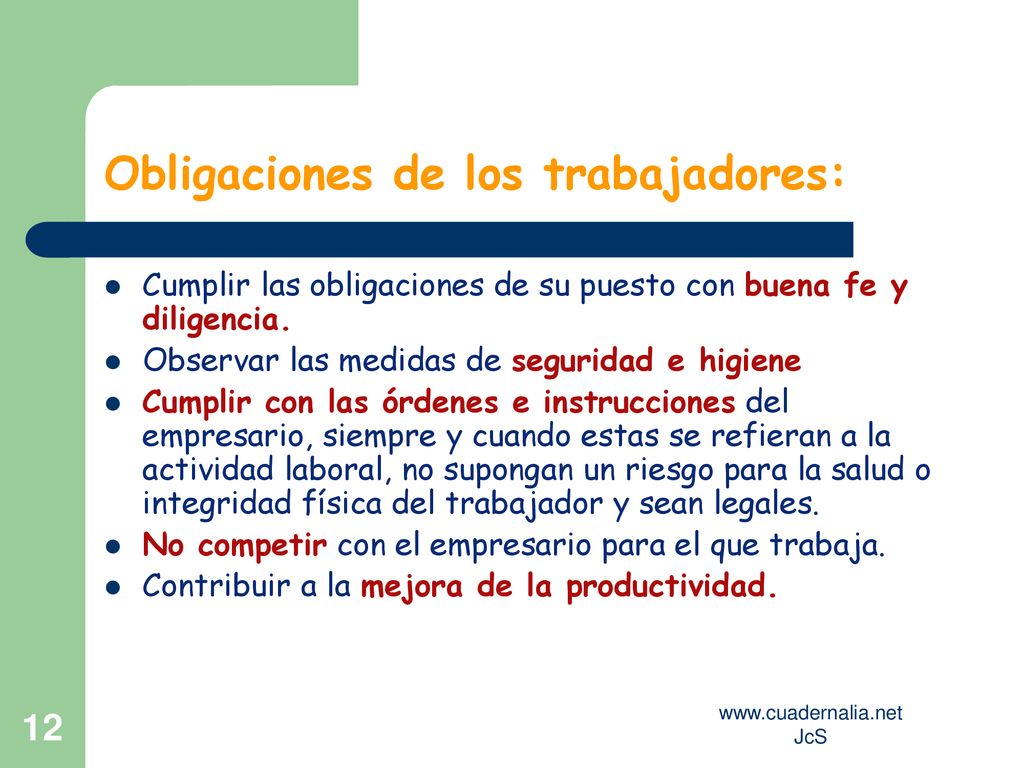 Obligaciones de los trabajadores:

- Cumplir las obligaciones de su puesto con buena fe y diligencia.
- Observar las medidas de seguridad e higiene
- Cumplir con las órdenes e instrucciones del empresario, siempre y cuando estas se refieran a la actividad laboral, no supongan un riesgo para la salud o integridad física del trabajador y sean legales.
- No competir con el empresario para el que trabaja.
- Contribuir a la mejora de la productividad.

12

www.cuadernalia.net
JcS